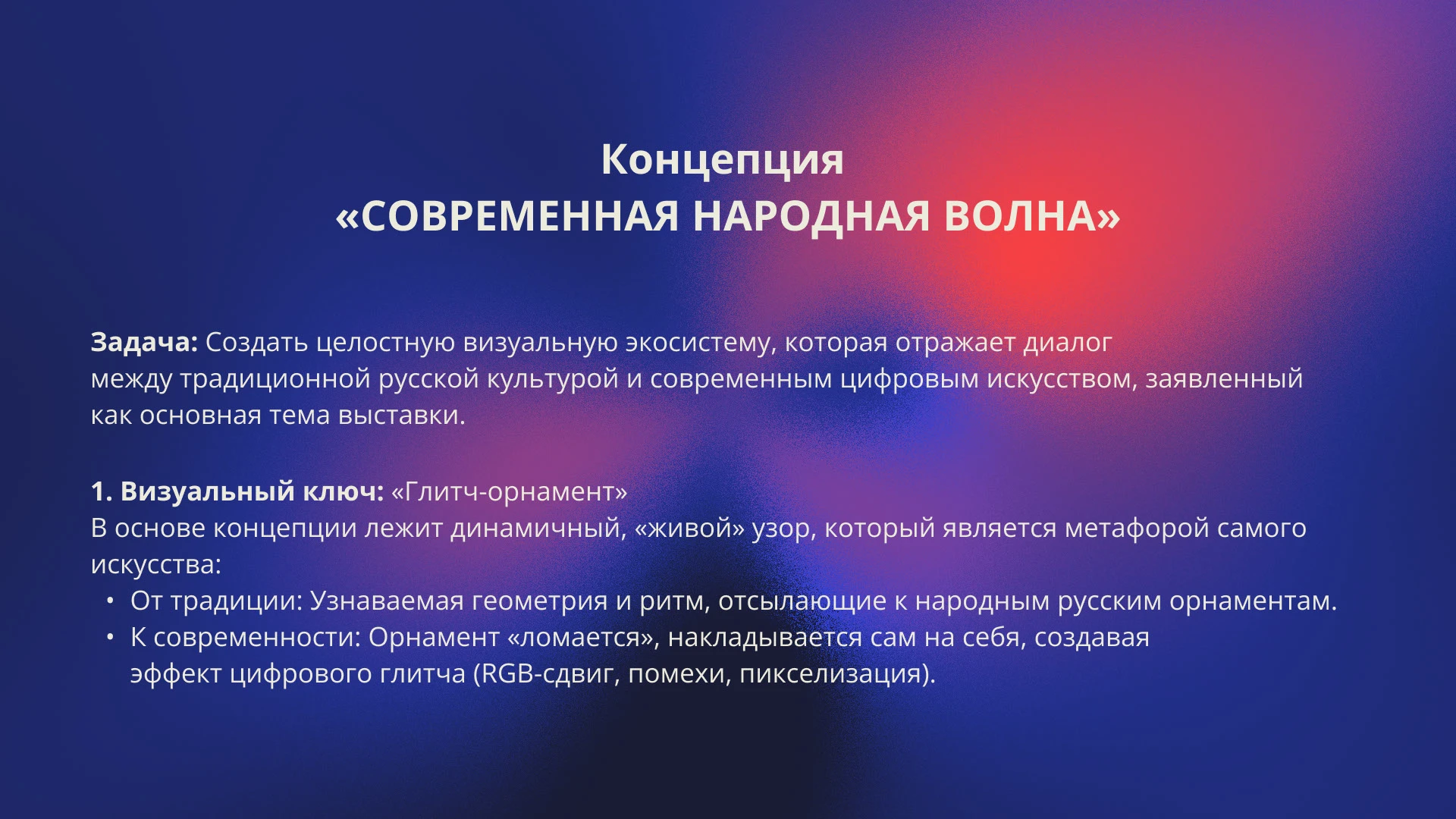 Концепция
«СОВРЕМЕННАЯ НАРОДНАЯ ВОЛНА»

Задача: Создать целостную визуальную экосистему, которая отражает диалог между традиционной русской культурой и современным цифровым искусством, заявленный как основная тема выставки.

1. Визуальный ключ: «Глитч-орнамент»
В основе концепции лежит динамичный, «живой» узор, который является метафорой самого искусства:
• От традиции: Узнаваемая геометрия и ритм, отсылающие к народным русским орнаментам.
• К современности: Орнамент «ломается», накладывается сам на себя, создавая эффект цифрового глитча (RGB-сдвиг, помехи, пикселизация).